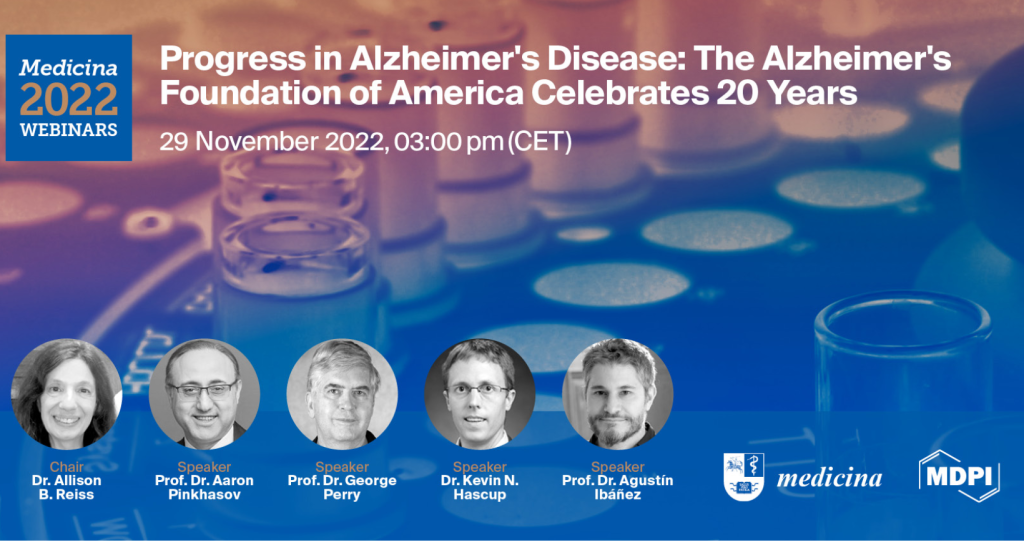 Medicina
2022
WEBINARS

Progress in Alzheimer's Disease: The Alzheimer's Foundation of America Celebrates 20 Years

29 November 2022, 03:00 pm (CET)

Chair
Dr. Allison B. Reiss

Speaker
Prof. Dr. Aaron Pinkhasov

Speaker
Prof. Dr. George Perry

Speaker
Dr. Kevin N. Hascup

Speaker
Prof. Dr. Agustín Ibáñez

medicina

MDPI